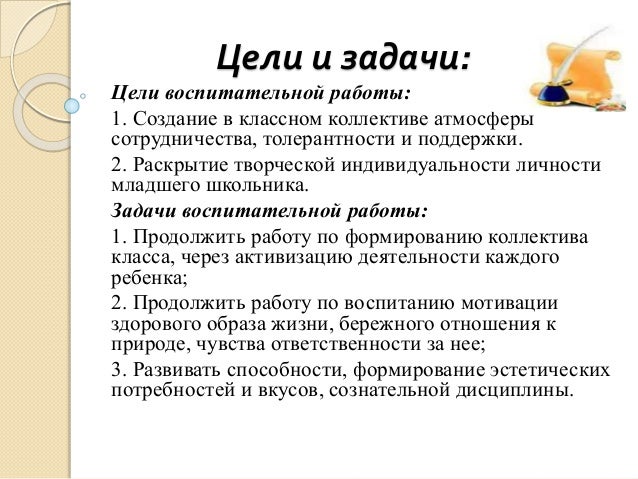 Цели и задачи:

Цели воспитательной работы:

1. Создание в классном коллективе атмосферы сотрудничества, толерантности и поддержки.

2. Раскрытие творческой индивидуальности личности младшего школьника.

Задачи воспитательной работы:

1. Продолжить работу по формированию коллектива класса, через активизацию деятельности каждого ребенка;

2. Продолжить работу по воспитанию мотивации здорового образа жизни, бережного отношения к природе, чувства ответственности за нее;

3. Развивать способности, формирование эстетических потребностей и вкусов, сознательной дисциплины.